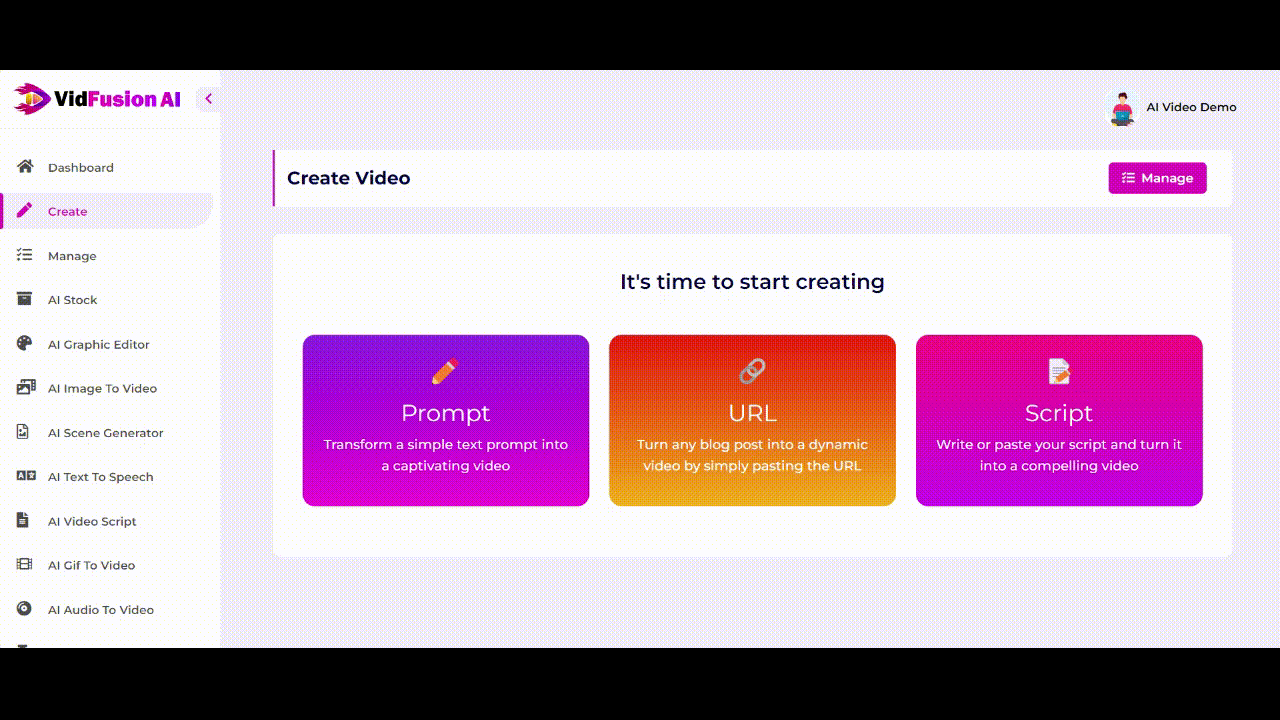 VidFusion AI

AI Video Demo

Dashboard
Create
Manage
AI Stock
AI Graphic Editor
AI Image To Video
AI Scene Generator
AI Text To Speech
AI Video Script
AI Gif To Video
AI Audio To Video

Create Video

Manage

It's time to start creating

Prompt
Transform a simple text prompt into a captivating video

URL
Turn any blog post into a dynamic video by simply pasting the URL

Script
Write or paste your script and turn it into a compelling video